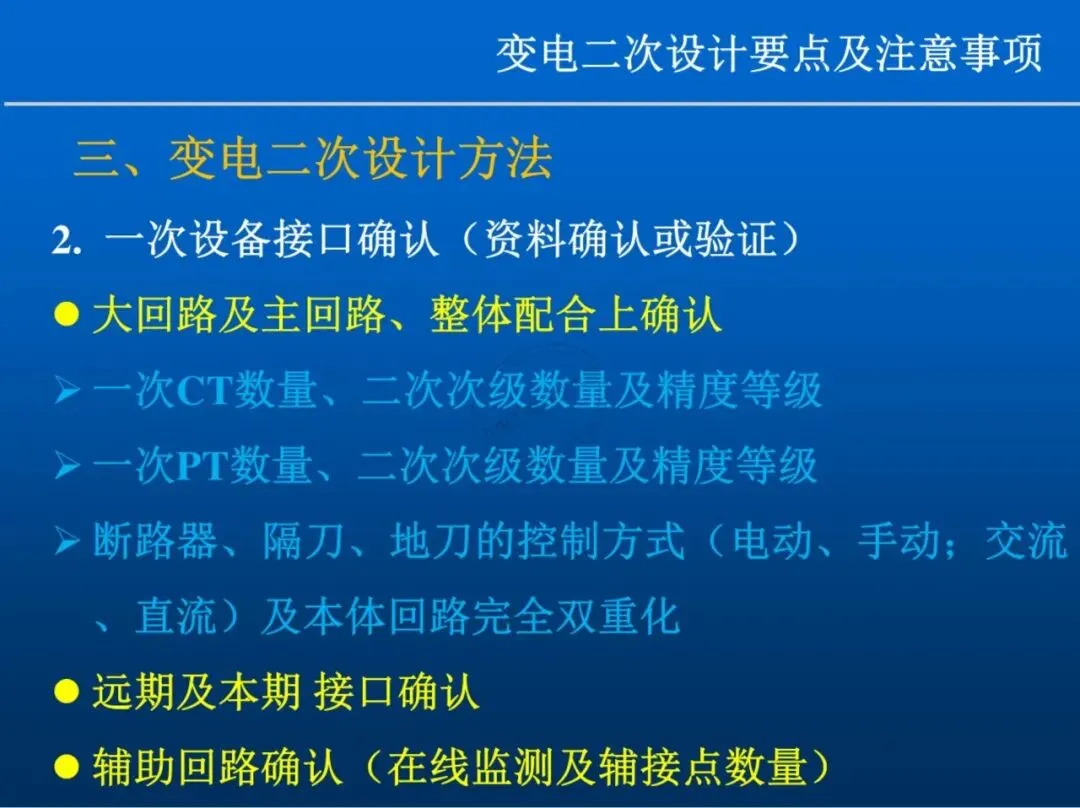 变电二次设计要点及注意事项

三、变电二次设计方法

2. 一次设备接口确认（资料确认或验证）

● 大回路及主回路、整体配合上确认

➢ 一次CT数量、二次次级数量及精度等级

➢ 一次PT数量、二次次级数量及精度等级

➢ 断路器、隔刀、地刀的控制方式（电动、手动；交流、直流）及本体回路完全双重化

● 远期及本期 接口确认

● 辅助回路确认（在线监测及辅接点数量）